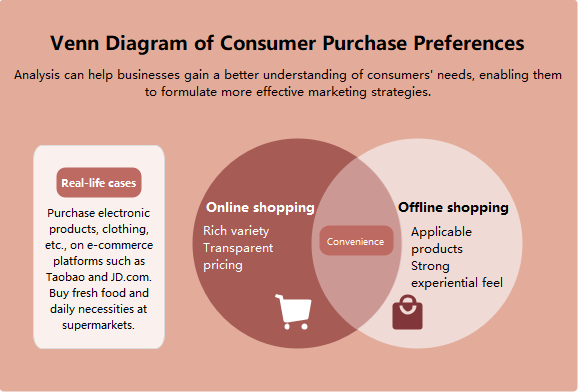 Venn Diagram of Consumer Purchase Preferences

Analysis can help businesses gain a better understanding of consumers' needs, enabling them to formulate more effective marketing strategies.

Real-life cases

Purchase electronic products, clothing, etc., on e-commerce platforms such as Taobao and JD.com. Buy fresh food and daily necessities at supermarkets.

Online shopping

Rich variety
Transparent pricing

Convenience

Offline shopping

Applicable products
Strong experiential feel